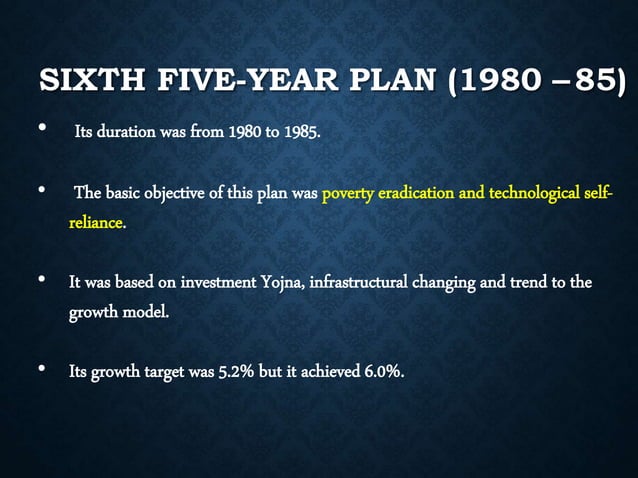 SIXTH FIVE-YEAR PLAN (1980 – 85)

• Its duration was from 1980 to 1985.

• The basic objective of this plan was poverty eradication and technological self-reliance.

• It was based on investment Yojna, infrastructural changing and trend to the growth model.

• Its growth target was 5.2% but it achieved 6.0%.